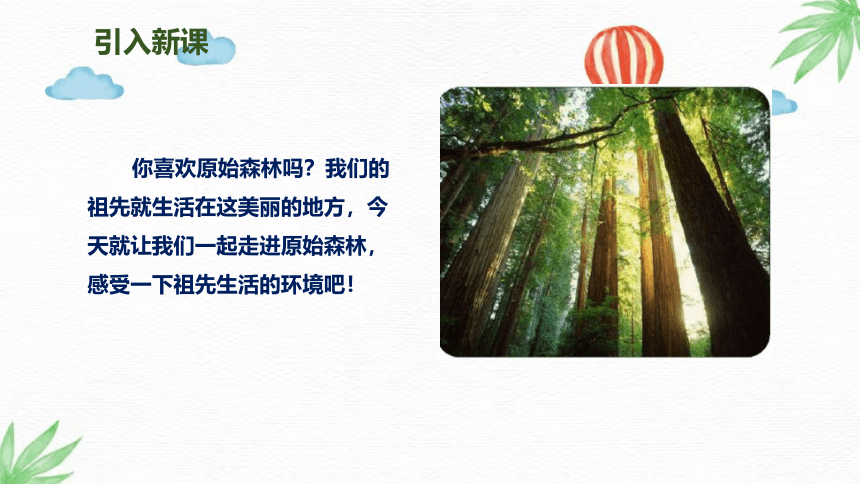 引入新课

你喜欢原始森林吗？我们的祖先就生活在这美丽的地方，今天就让我们一起走进原始森林，感受一下祖先生活的环境吧！